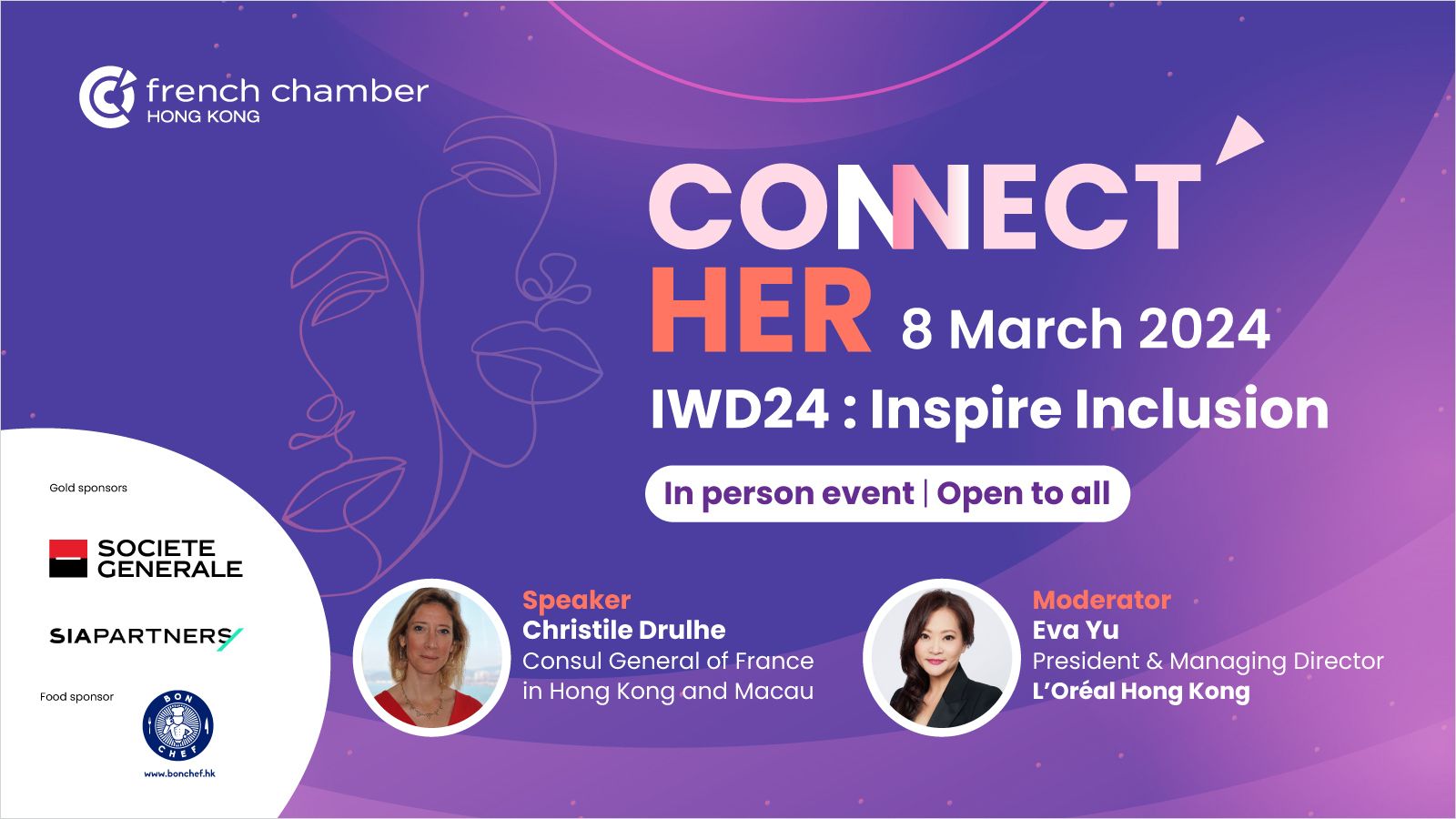 french chamber
HONG KONG

CONNECT
HER 8 March 2024
IWD24 : Inspire Inclusion

In person event | Open to all

Gold sponsors

SOCIETE GENERALE

SIAPARTNERS

Food sponsor

BON CHEF
www.bonchef.hk

Speaker
Christile Drulhe
Consul General of France in Hong Kong and Macau

Moderator
Eva Yu
President & Managing Director
L'Oréal Hong Kong